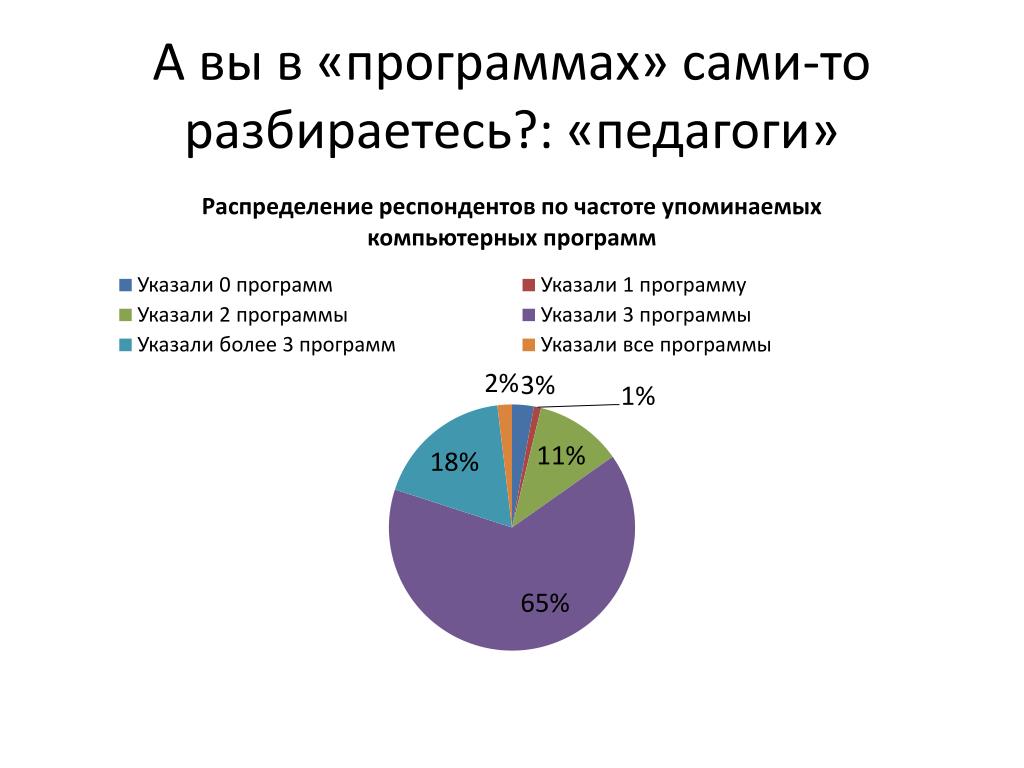 А вы в «программах» сами-то разбираетесь?: «педагоги»

Распределение респондентов по частоте упоминаемых компьютерных программ

Указали 0 программ
Указали 1 программу
Указали 2 программы
Указали 3 программы
Указали более 3 программ
Указали все программы

2%
3%
1%
11%
18%
65%